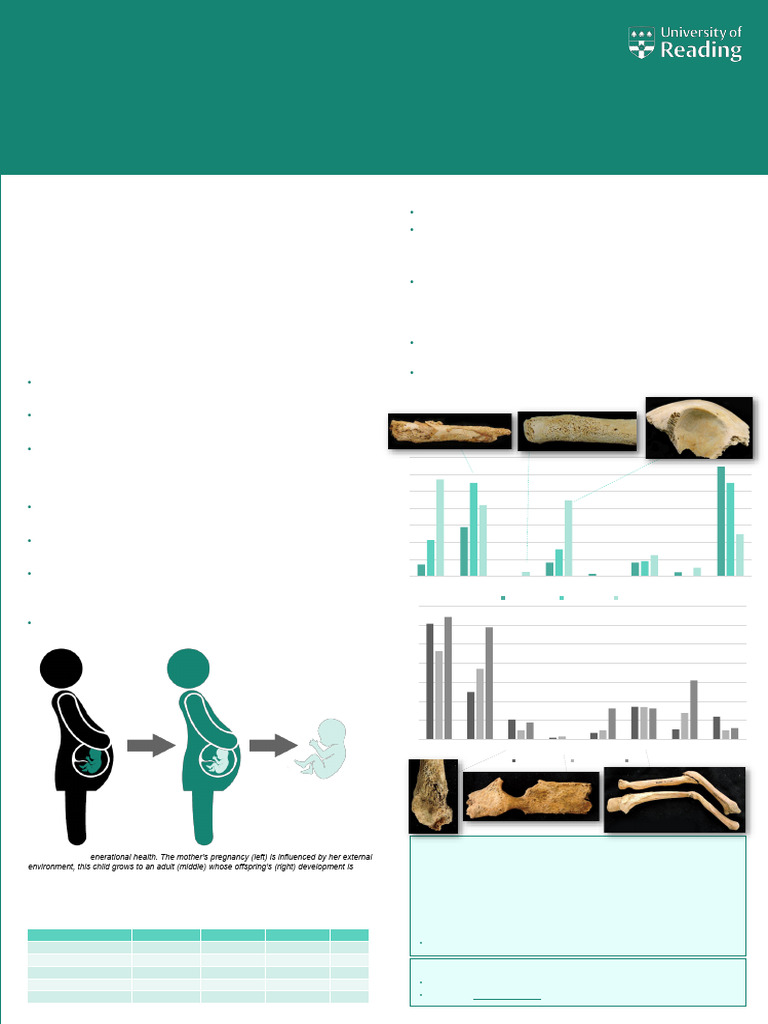 University of Reading

enerational health. The mother's pregnancy (left) is influenced by her external environment, this child grows to an adult (middle) whose offspring's (right) development is